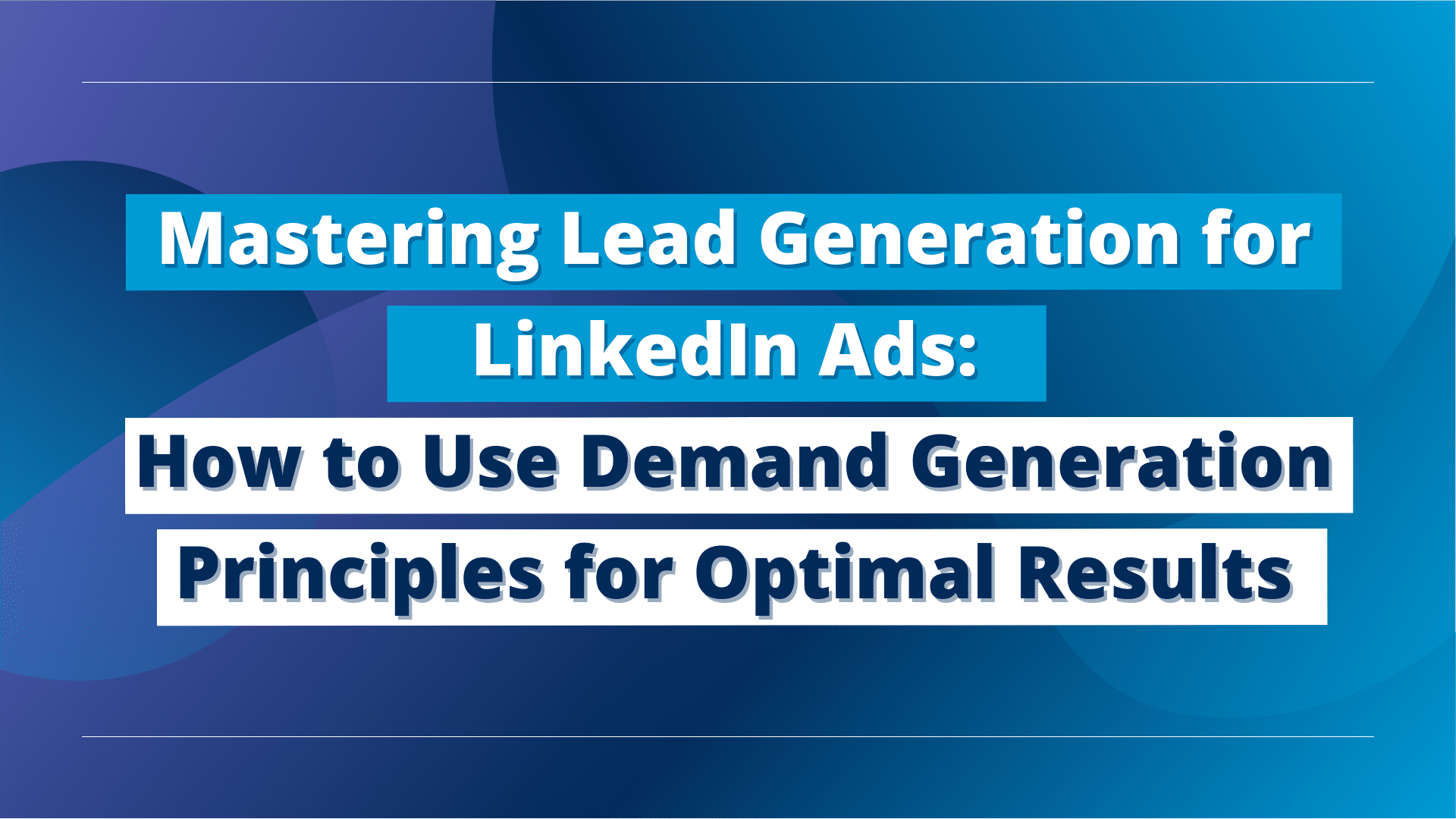 Mastering Lead Generation for LinkedIn Ads:

How to Use Demand Generation Principles for Optimal Results